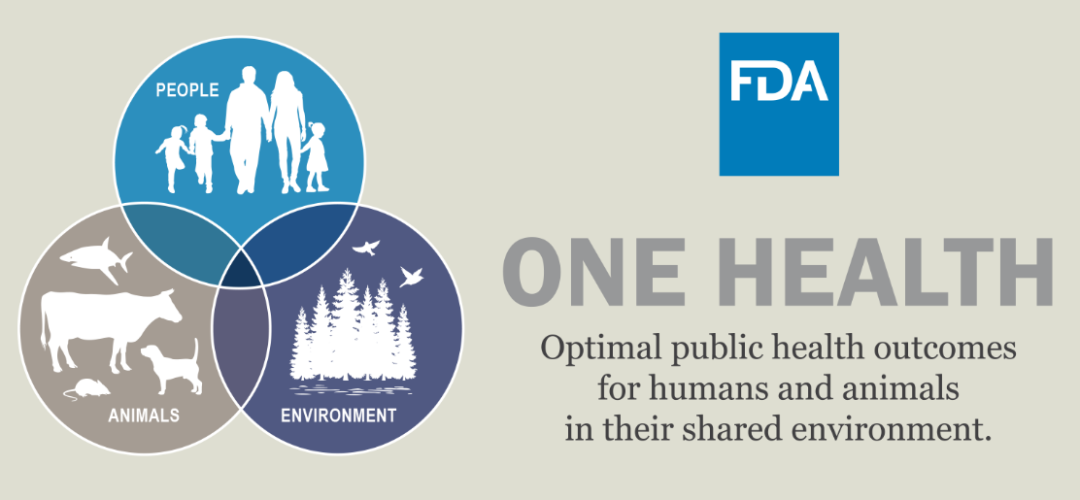 PEOPLE

ANIMALS

ENVIRONMENT

FDA

ONE HEALTH

Optimal public health outcomes for humans and animals in their shared environment.